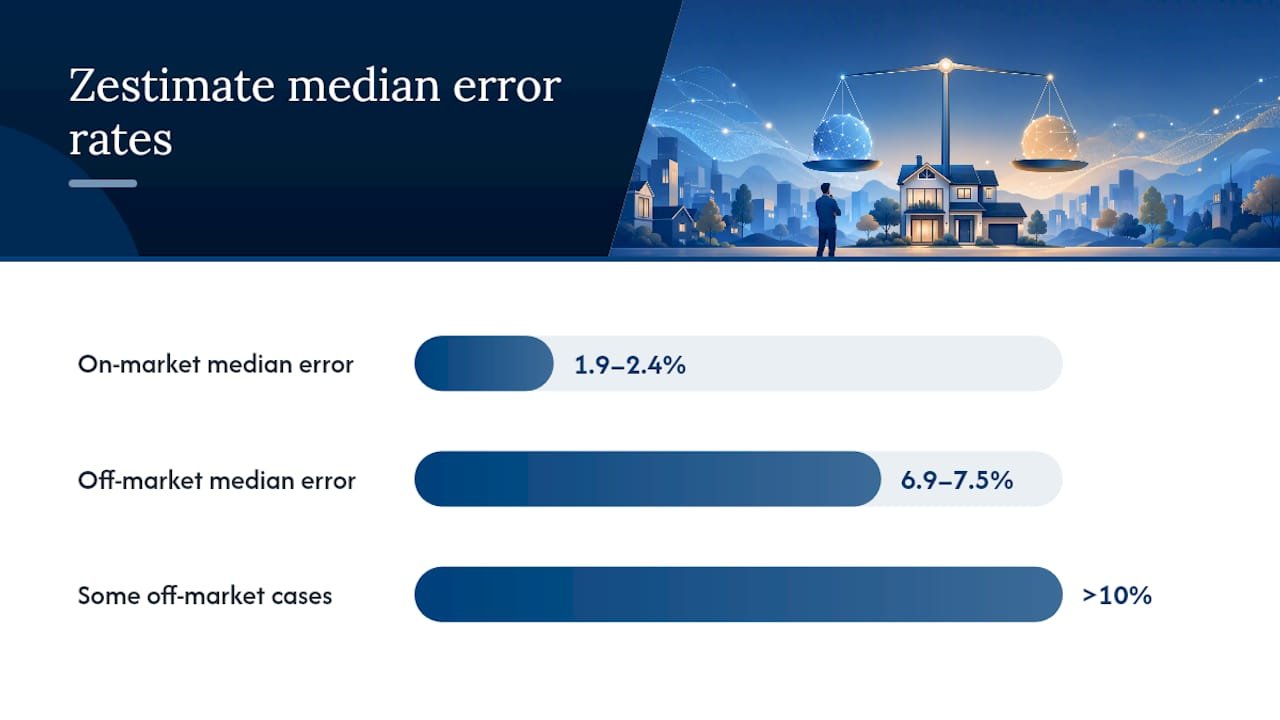 Zestimate median error rates

On-market median error 1.9–2.4%

Off-market median error 6.9–7.5%

Some off-market cases >10%